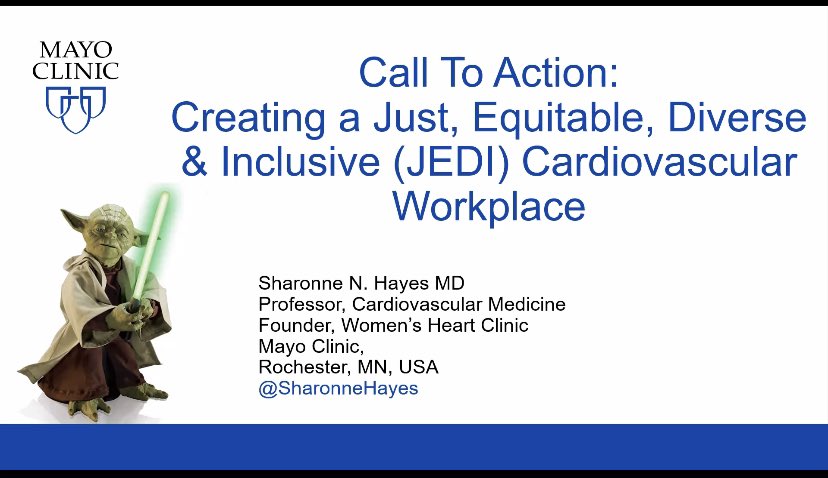 MAYO CLINIC

Call To Action:
Creating a Just, Equitable, Diverse & Inclusive (JEDI) Cardiovascular Workplace

Sharonne N. Hayes MD
Professor, Cardiovascular Medicine
Founder, Women's Heart Clinic
Mayo Clinic,
Rochester, MN, USA
@SharonneHayes